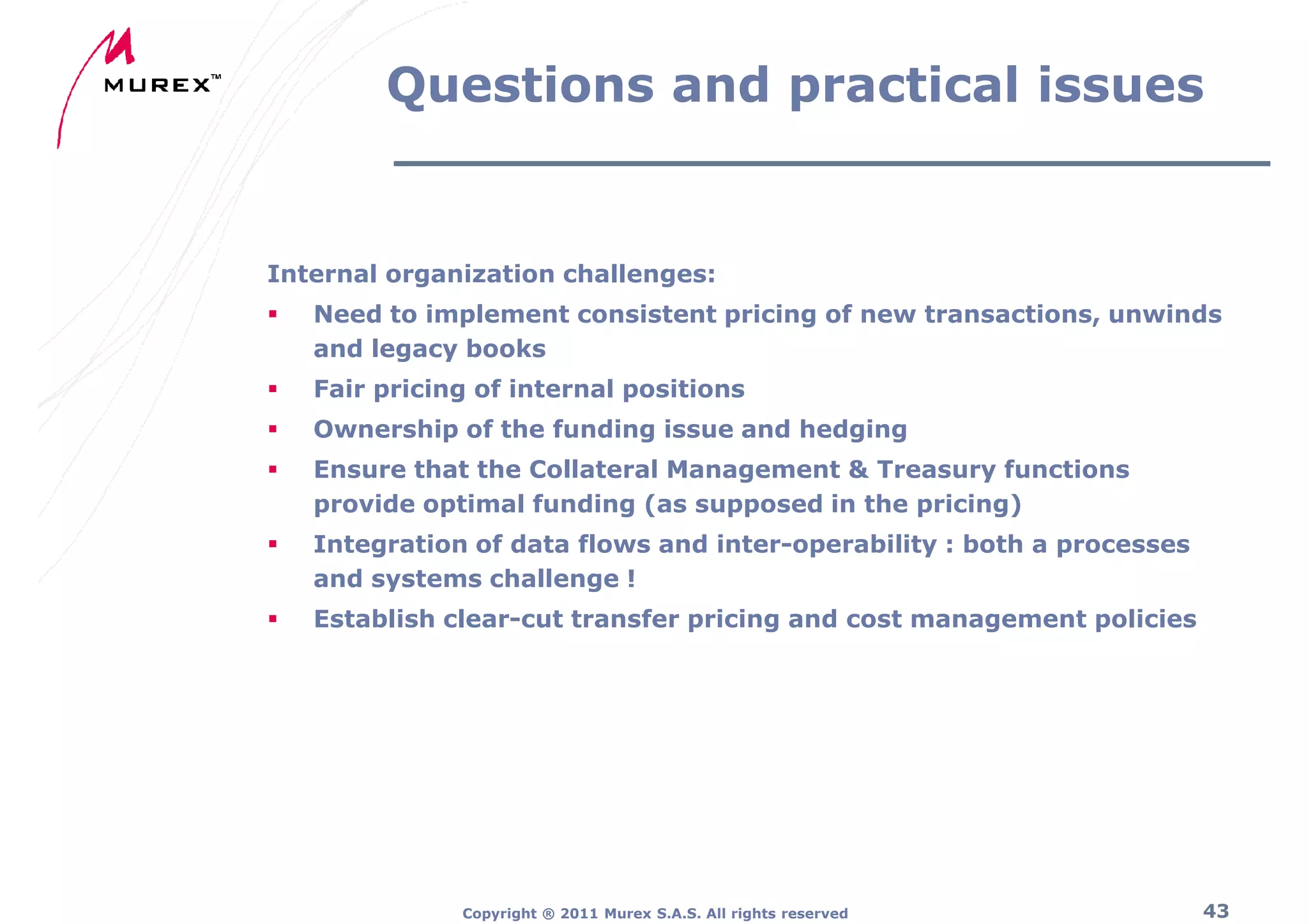 MUREX™

Questions and practical issues

Internal organization challenges:

▪ Need to implement consistent pricing of new transactions, unwinds and legacy books

▪ Fair pricing of internal positions

▪ Ownership of the funding issue and hedging

▪ Ensure that the Collateral Management & Treasury functions provide optimal funding (as supposed in the pricing)

▪ Integration of data flows and inter-operability : both a processes and systems challenge !

▪ Establish clear-cut transfer pricing and cost management policies

Copyright ® 2011 Murex S.A.S. All rights reserved

43